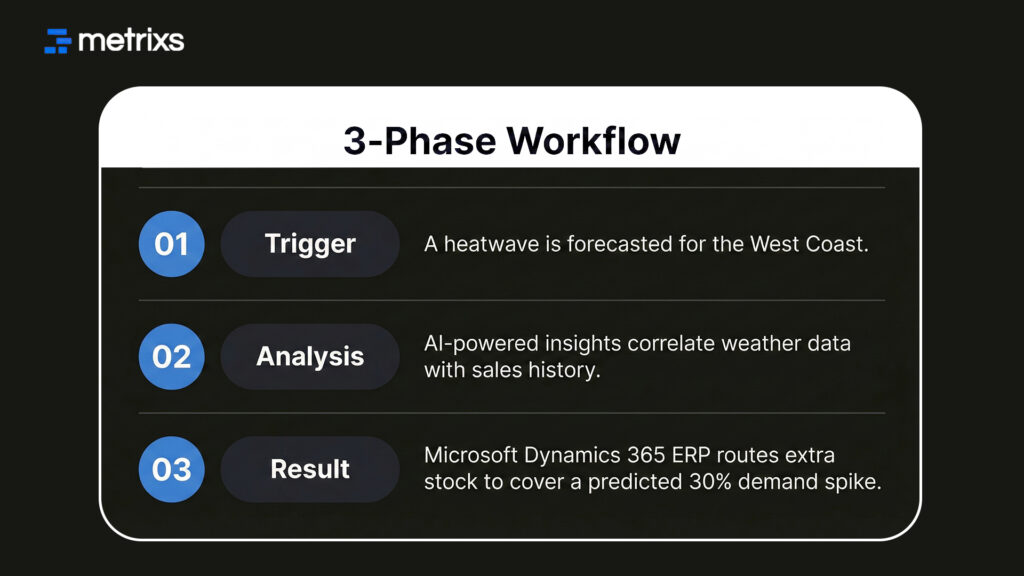 metrixs

3-Phase Workflow

01 Trigger A heatwave is forecasted for the West Coast.

02 Analysis AI-powered insights correlate weather data with sales history.

03 Result Microsoft Dynamics 365 ERP routes extra stock to cover a predicted 30% demand spike.